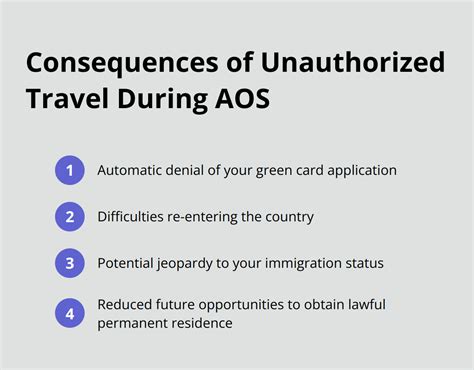 Consequences of Unauthorized Travel During AOS

1 Automatic denial of your green card application

2 Difficulties re-entering the country

3 Potential jeopardy to your immigration status

4 Reduced future opportunities to obtain lawful permanent residence